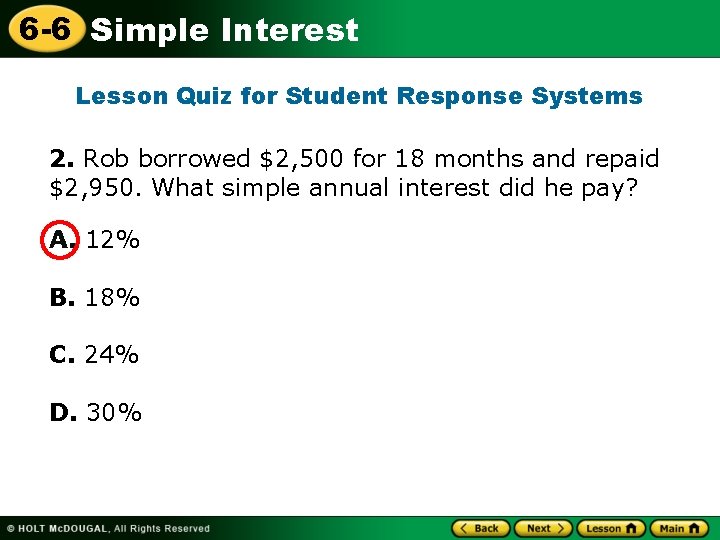 6-6 Simple Interest

Lesson Quiz for Student Response Systems

2. Rob borrowed \$2,500 for 18 months and repaid \$2,950. What simple annual interest did he pay?

A. 12%

B. 18%

C. 24%

D. 30%

© HOLT McDOUGAL, All Rights Reserved

Back Next Lesson Main